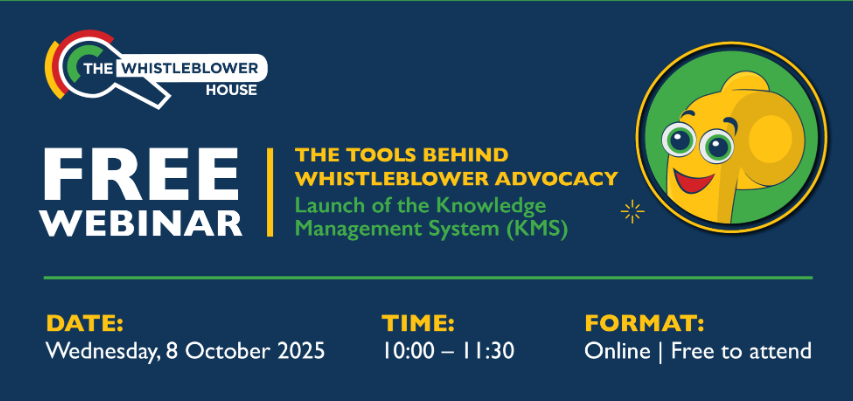 THE WHISTLEBLOWER HOUSE

FREE WEBINAR

THE TOOLS BEHIND WHISTLEBLOWER ADVOCACY

Launch of the Knowledge Management System (KMS)

DATE:
Wednesday, 8 October 2025

TIME:
10:00 – 11:30

FORMAT:
Online | Free to attend